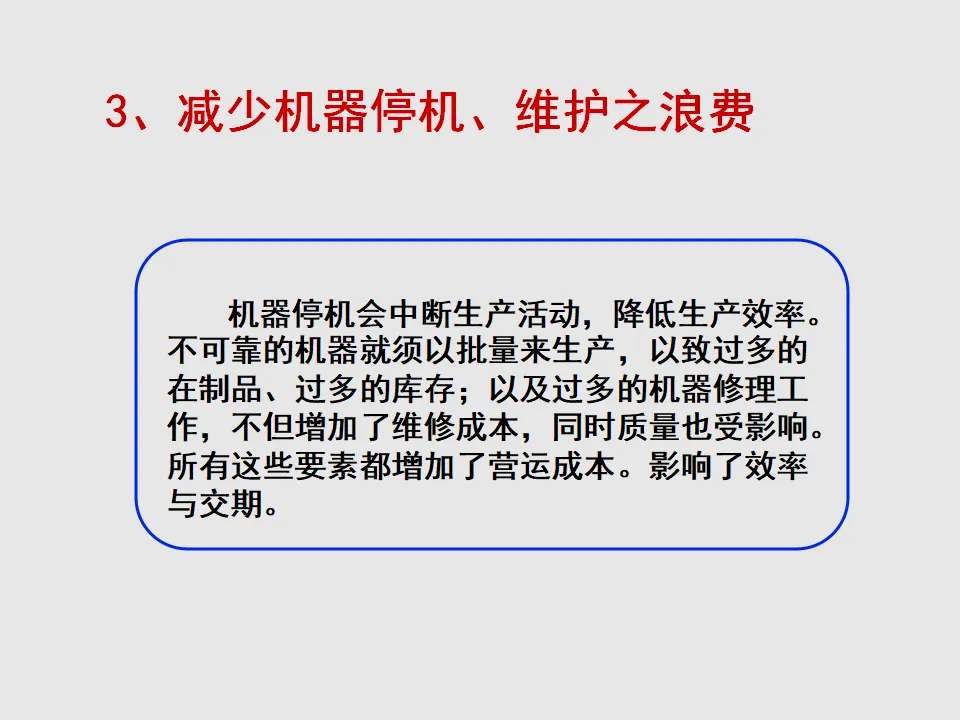 3、减少机器停机、维护之浪费

机器停机会中断生产活动，降低生产效率。不可靠的机器就须以批量来生产，以致过多的在制品、过多的库存；以及过多的机器修理工作，不但增加了维修成本，同时质量也受影响。所有这些要素都增加了营运成本。影响了效率与交期。